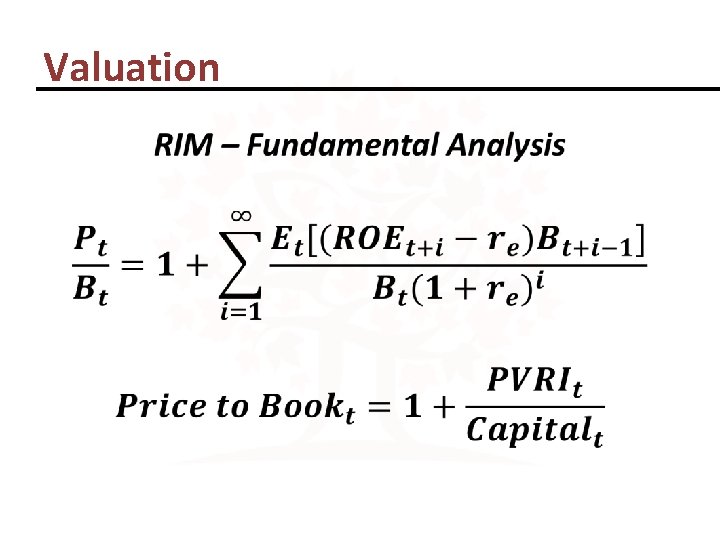 Valuation

RIM – Fundamental Analysis

$\frac{P_t}{B_t} = 1 + \sum_{i=1}^{\infty} \frac{E_t[(ROE_{t+i} - r_e)B_{t+i-1}]}{B_t(1+r_e)^i}$

$Price\ to\ Book_t = 1 + \frac{PVRI_t}{Capital_t}$